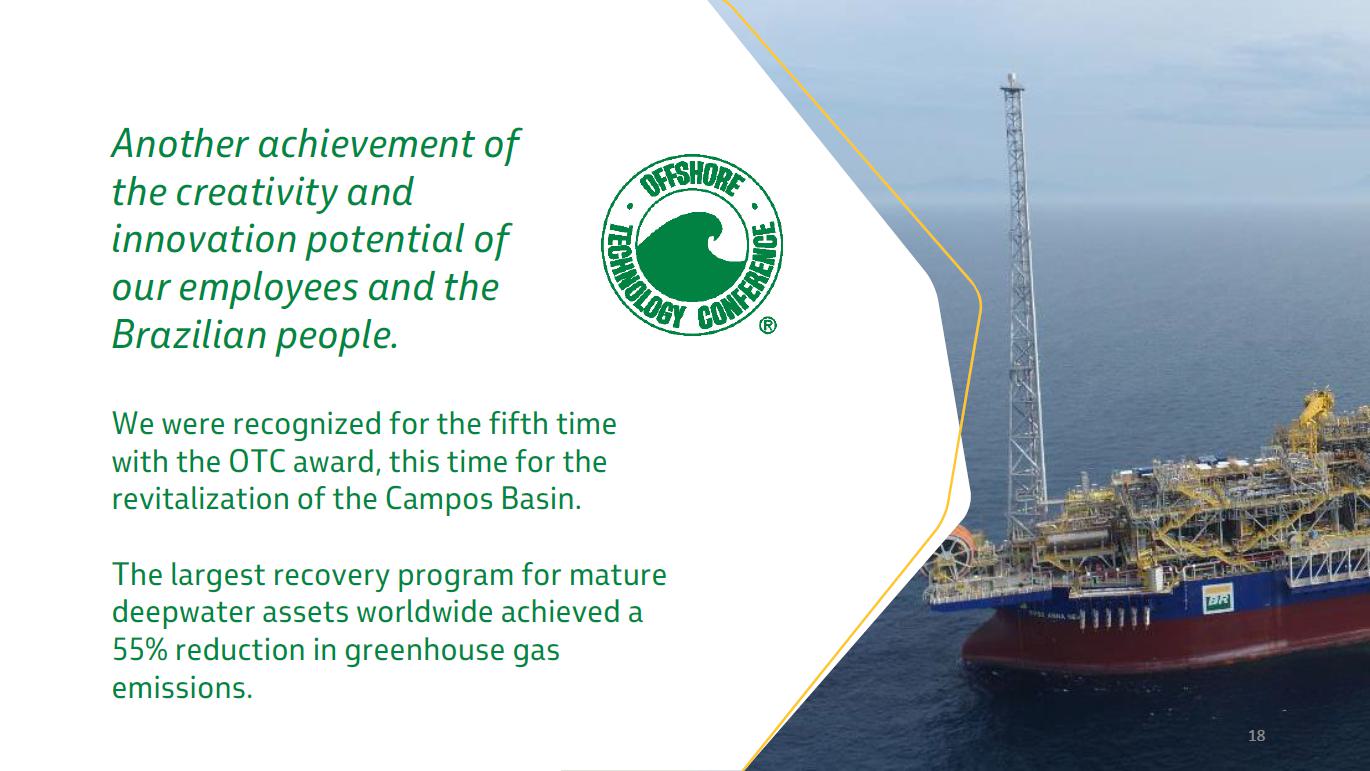 Another achievement of the creativity and innovation potential of our employees and the Brazilian people.

OFFSHORE TECHNOLOGY CONFERENCE ®

We were recognized for the fifth time with the OTC award, this time for the revitalization of the Campos Basin.

The largest recovery program for mature deepwater assets worldwide achieved a 55% reduction in greenhouse gas emissions.

BR

18